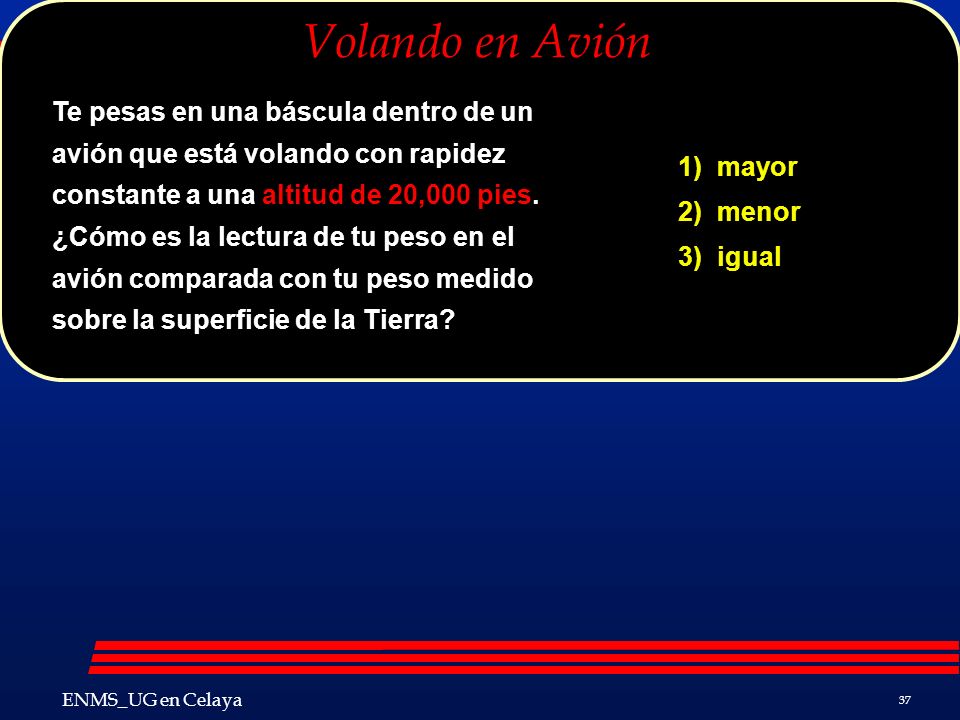 Volando en Avión

Te pesas en una báscula dentro de un avión que está volando con rapidez constante a una altitud de 20,000 pies. ¿Cómo es la lectura de tu peso en el avión comparada con tu peso medido sobre la superficie de la Tierra?

1) mayor
2) menor
3) igual

ENMS_UG en Celaya

37